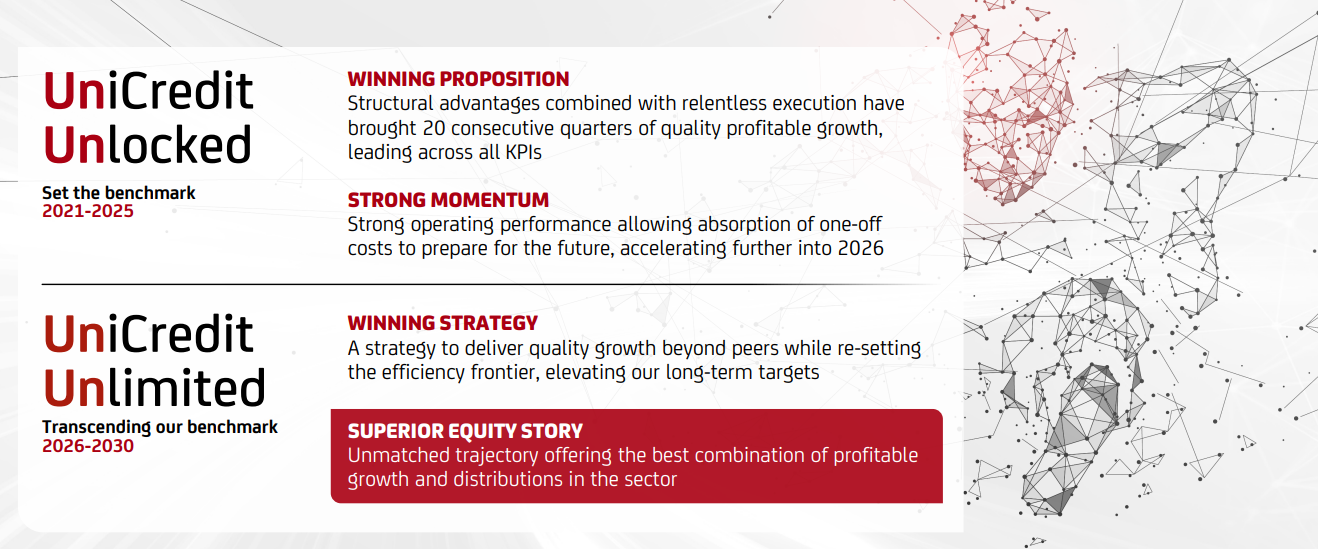 UniCredit Unlocked

Set the benchmark
2021-2025

WINNING PROPOSITION
Structural advantages combined with relentless execution have brought 20 consecutive quarters of quality profitable growth, leading across all KPIs

STRONG MOMENTUM
Strong operating performance allowing absorption of one-off costs to prepare for the future, accelerating further into 2026

UniCredit Unlimited

Transcending our benchmark
2026-2030

WINNING STRATEGY
A strategy to deliver quality growth beyond peers while re-setting the efficiency frontier, elevating our long-term targets

SUPERIOR EQUITY STORY
Unmatched trajectory offering the best combination of profitable growth and distributions in the sector